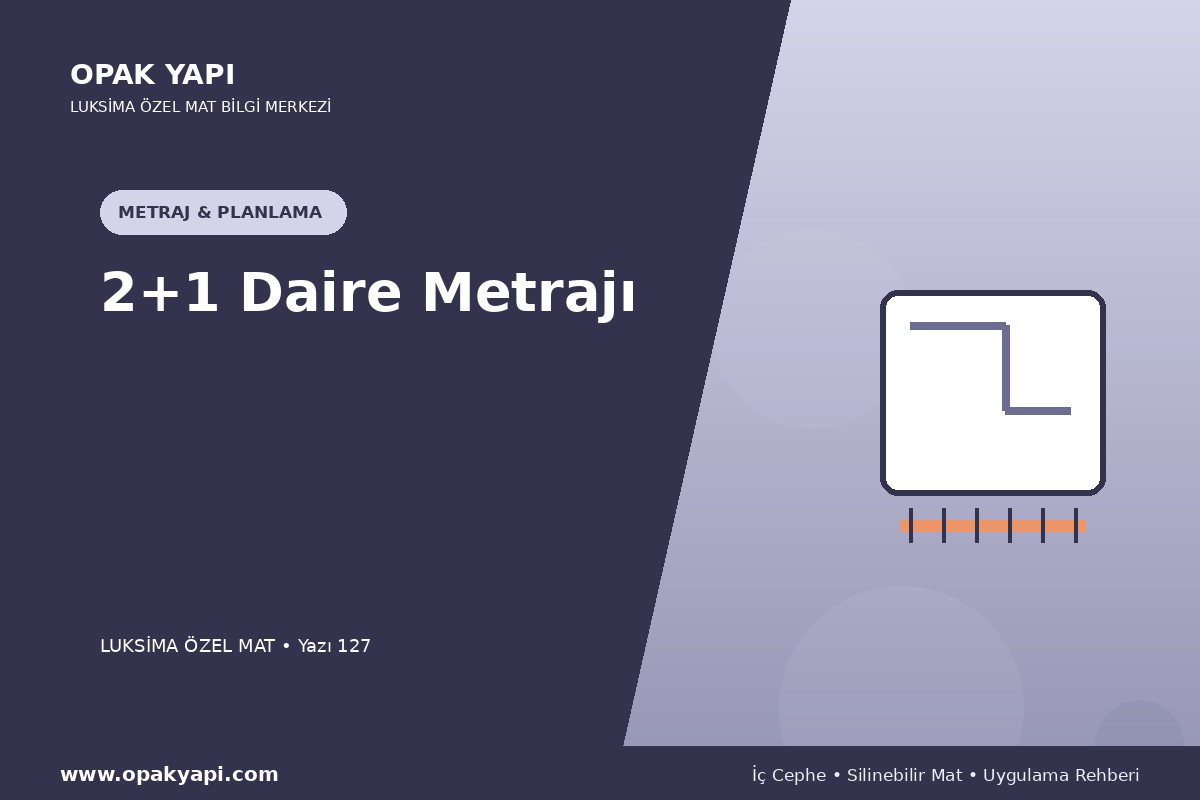 OPAK YAPI
LUKSİMA ÖZEL MAT BİLGİ MERKEZİ

METRAJ & PLANLAMA

2+1 Daire Metrajı

LUKSİMA ÖZEL MAT • Yazı 127

www.opakyapi.com

İç Cephe • Silinebilir Mat • Uygulama Rehberi